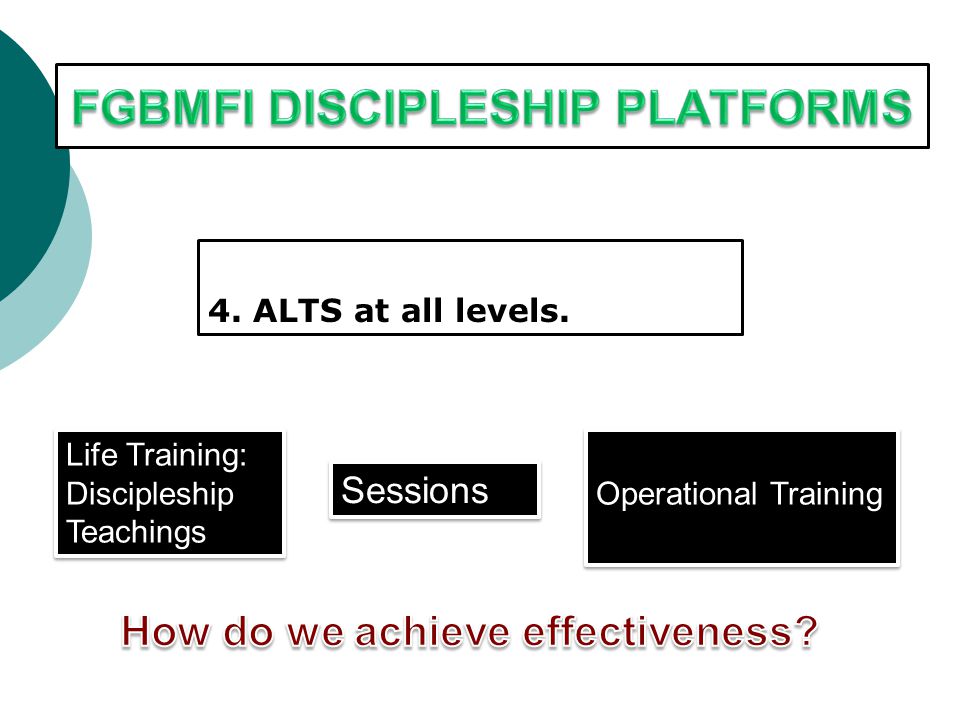 FGBMFI DISCIPLESHIP PLATFORMS

4. ALTS at all levels.

Life Training: Discipleship Teachings

Sessions

Operational Training

How do we achieve effectiveness?